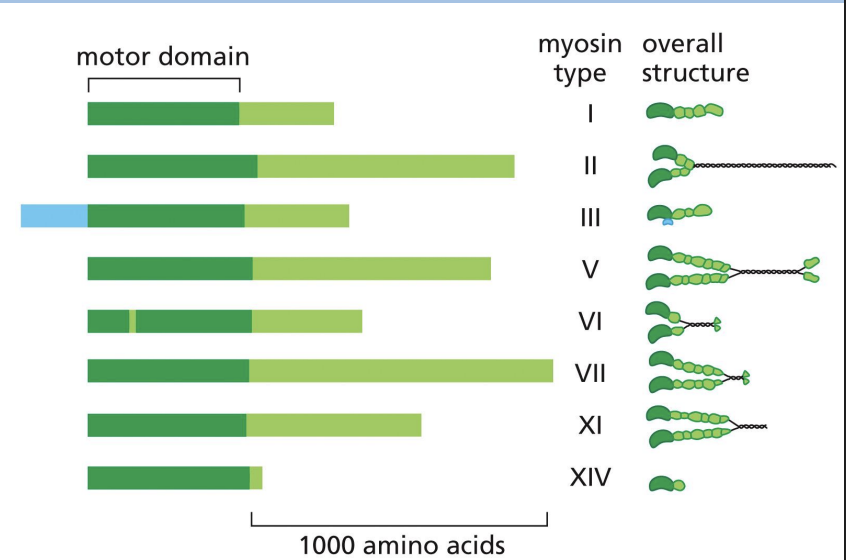 motor domain

myosin type

overall structure

I

II

III

V

VI

VII

XI

XIV

1000 amino acids